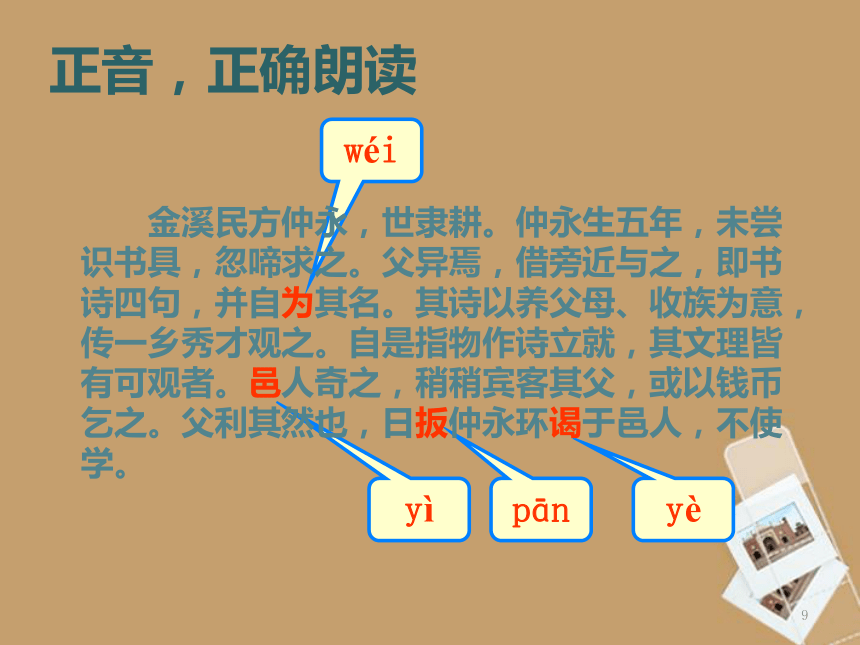 正音，正确朗读

wéi

金溪民方仲永，世隶耕。仲永生五年，未尝识书具，忽啼求之。父异焉，借旁近与之，即书诗四句，并自为其名。其诗以养父母、收族为意，传一乡秀才观之。自是指物作诗立就，其文理皆有可观者。邑人奇之，稍稍宾客其父，或以钱币乞之。父利其然也，日扳仲永环谒于邑人，不使学。

yì

pān

yè

9